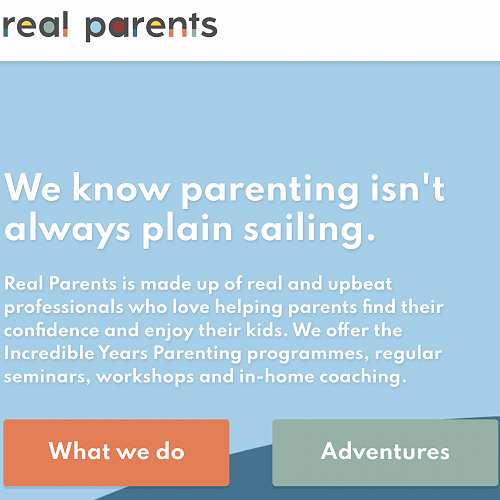 real parents

We know parenting isn't always plain sailing.

Real Parents is made up of real and upbeat professionals who love helping parents find their confidence and enjoy their kids. We offer the Incredible Years Parenting programmes, regular seminars, workshops and in-home coaching.

What we do

Adventures